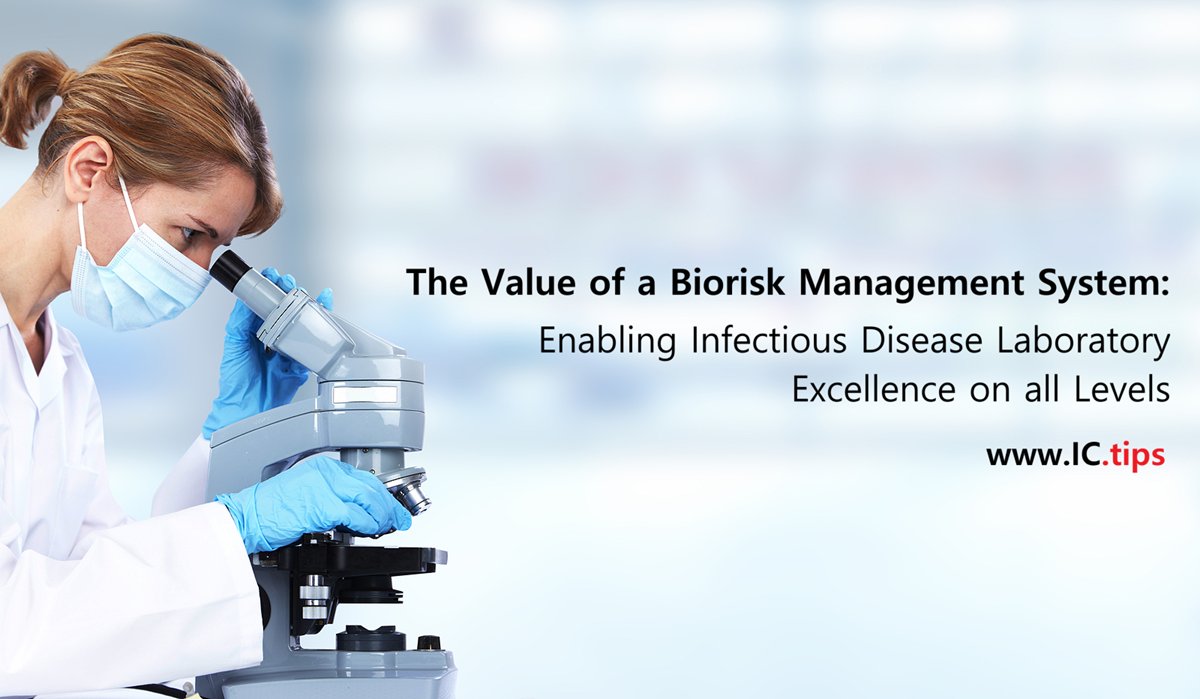 The Value of a Biorisk Management System:
Enabling Infectious Disease Laboratory Excellence on all Levels

www.IC.tips